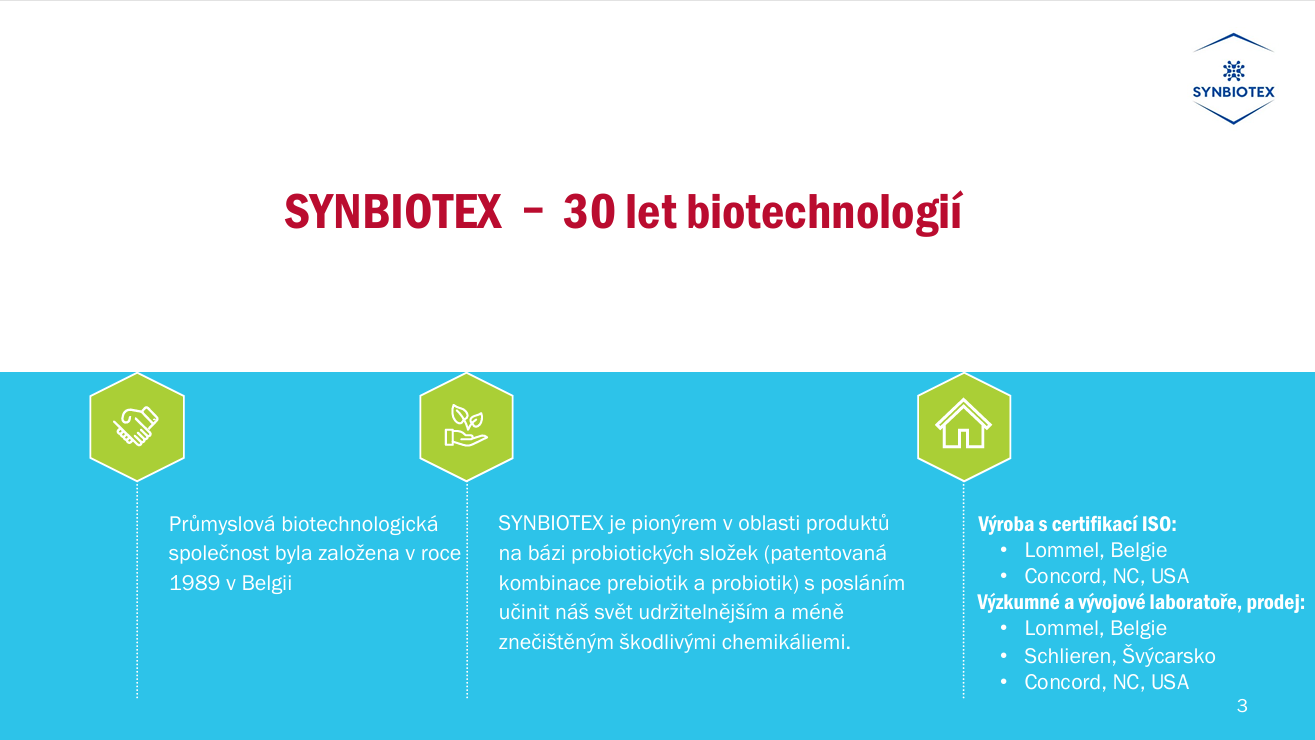 SYNBIOTEX

SYNBIOTEX – 30 let biotechnologií

Průmyslová biotechnologická společnost byla založena v roce 1989 v Belgii

SYNBIOTEX je pionýrem v oblasti produktů na bázi probiotických složek (patentovaná kombinace prebiotik a probiotik) s posláním učinit náš svět udržitelnějším a méně znečištěným škodlivými chemikáliemi.

Výroba s certifikací ISO:
• Lommel, Belgie
• Concord, NC, USA
Výzkumné a vývojové laboratoře, prodej:
• Lommel, Belgie
• Schlieren, Švýcarsko
• Concord, NC, USA

3